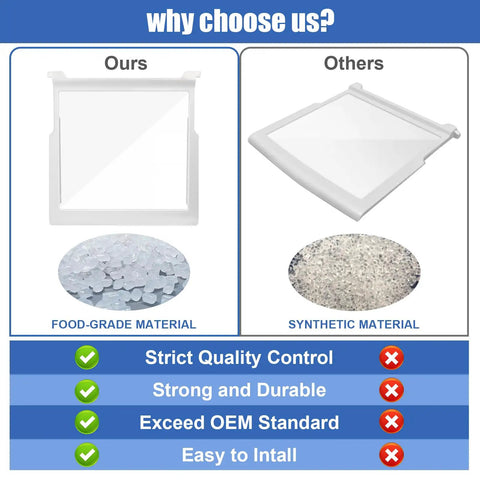 why choose us?

Ours

FOOD-GRADE MATERIAL

Others

SYNTHETIC MATERIAL

Strict Quality Control

Strong and Durable

Exceed OEM Standard

Easy to Intall